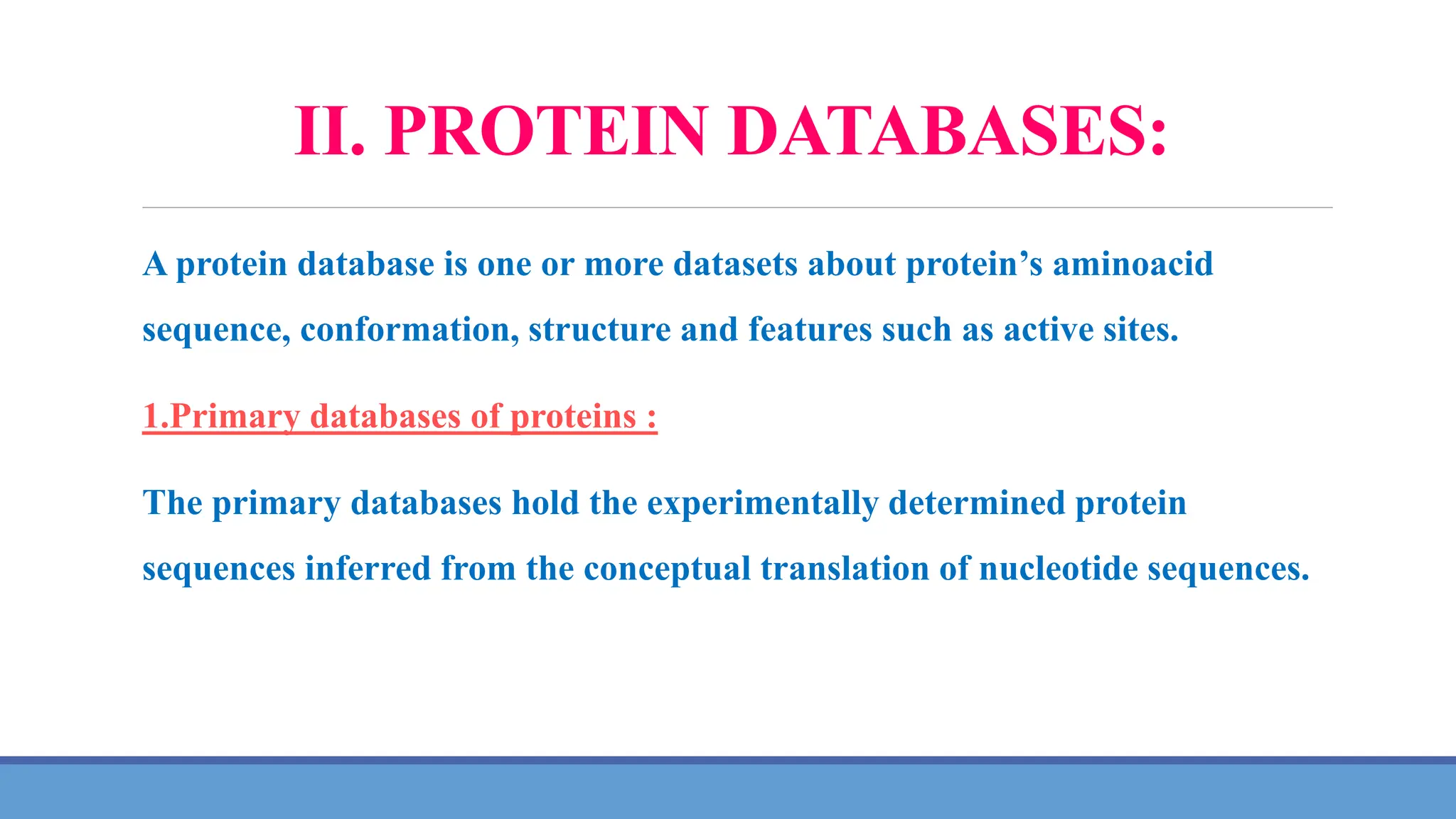 II. PROTEIN DATABASES:

A protein database is one or more datasets about protein’s aminoacid sequence, conformation, structure and features such as active sites.

1.Primary databases of proteins :

The primary databases hold the experimentally determined protein sequences inferred from the conceptual translation of nucleotide sequences.